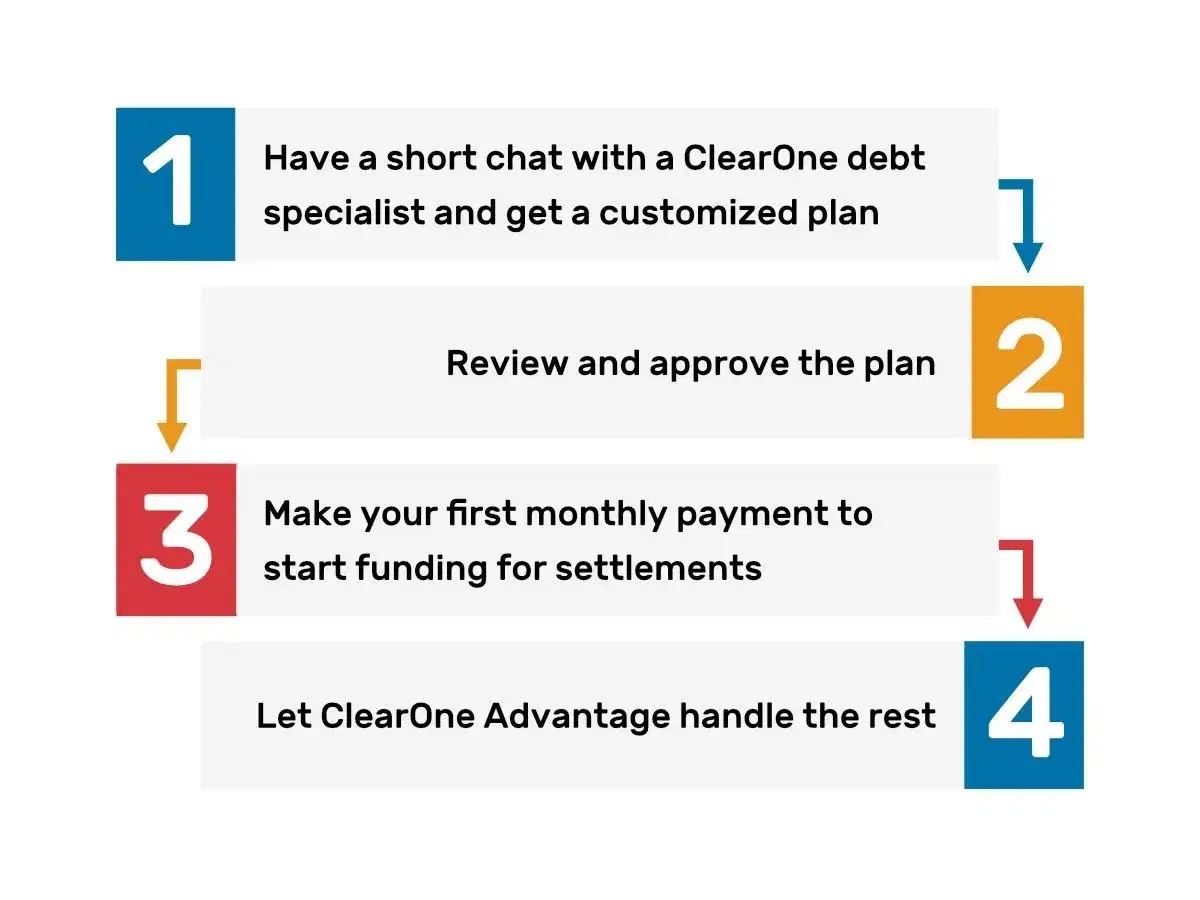 1
Have a short chat with a ClearOne debt specialist and get a customized plan

Review and approve the plan
2

3
Make your first monthly payment to start funding for settlements

Let ClearOne Advantage handle the rest
4